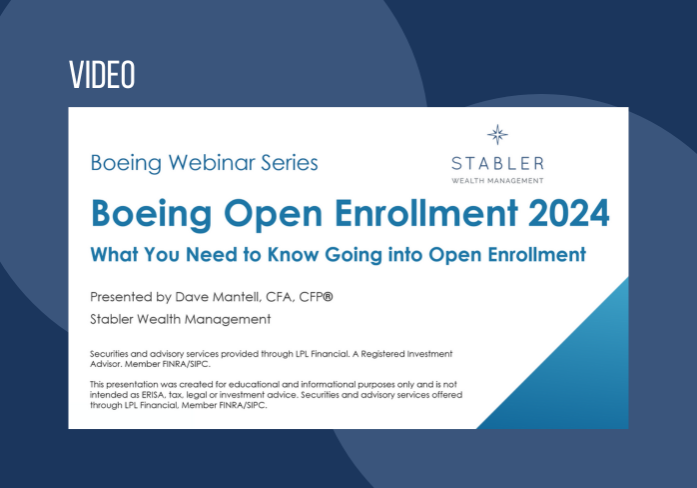 VIDEO

Boeing Webinar Series

STABLER
WEALTH MANAGEMENT

Boeing Open Enrollment 2024

What You Need to Know Going into Open Enrollment

Presented by Dave Mantell, CFA, CFP®

Stabler Wealth Management

Securities and advisory services provided through LPL Financial. A Registered Investment Advisor. Member FINRA/SIPC.

This presentation was created for educational and informational purposes only and is not intended as ERISA, tax, legal or investment advice. Securities and advisory services offered through LPL Financial, Member FINRA/SIPC.